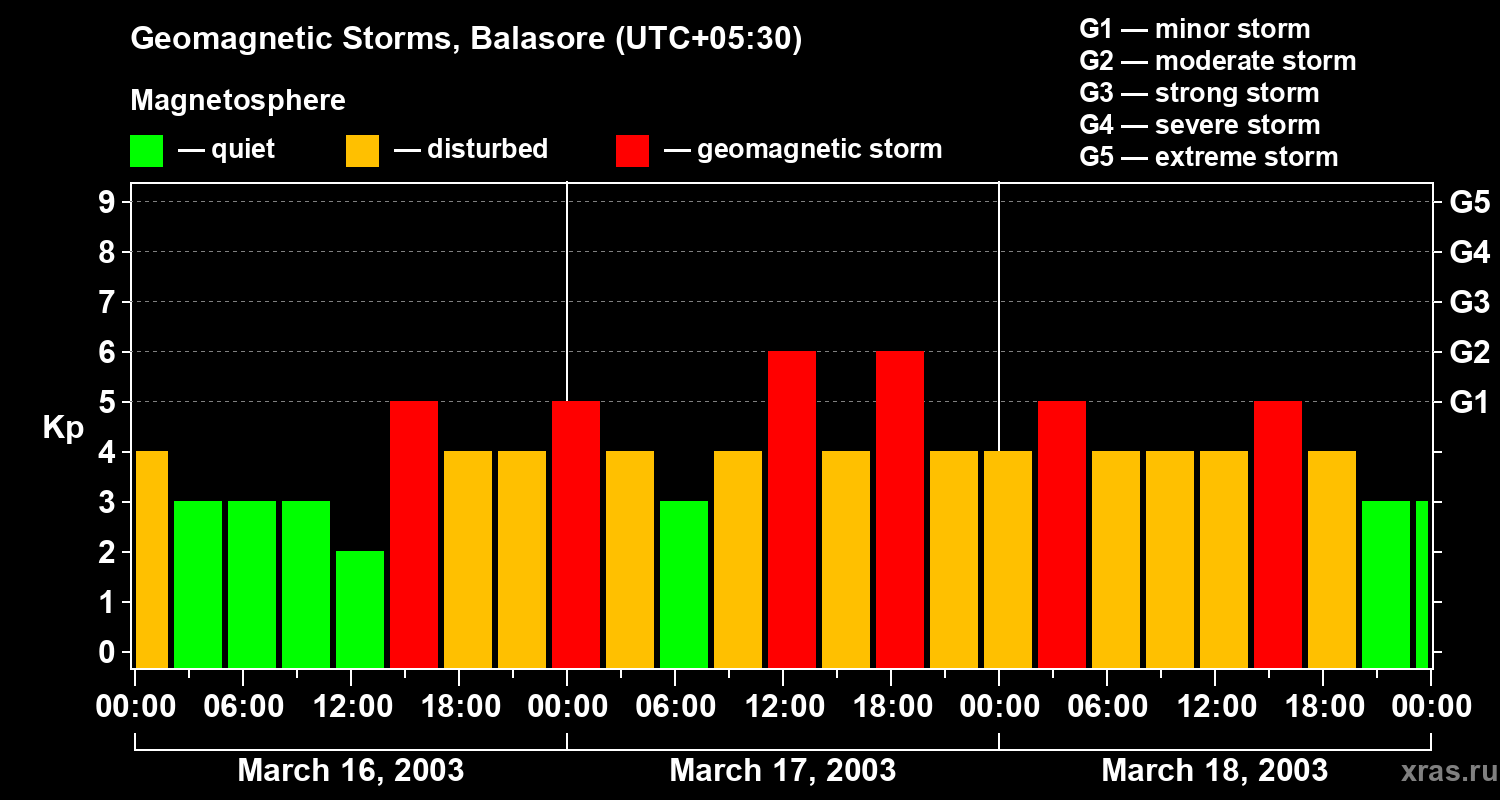 Geomagnetic Storms, Balasore (UTC+05:30)

Magnetosphere

— quiet — disturbed — geomagnetic storm

G1 — minor storm
G2 — moderate storm
G3 — strong storm
G4 — severe storm
G5 — extreme storm

Kp

9
8
7
6
5
4
3
2
1
0

G5
G4
G3
G2
G1

00:00 06:00 12:00 18:00 00:00 06:00 12:00 18:00 00:00 06:00 12:00 18:00 00:00

March 16, 2003
March 17, 2003
March 18, 2003

xras.ru